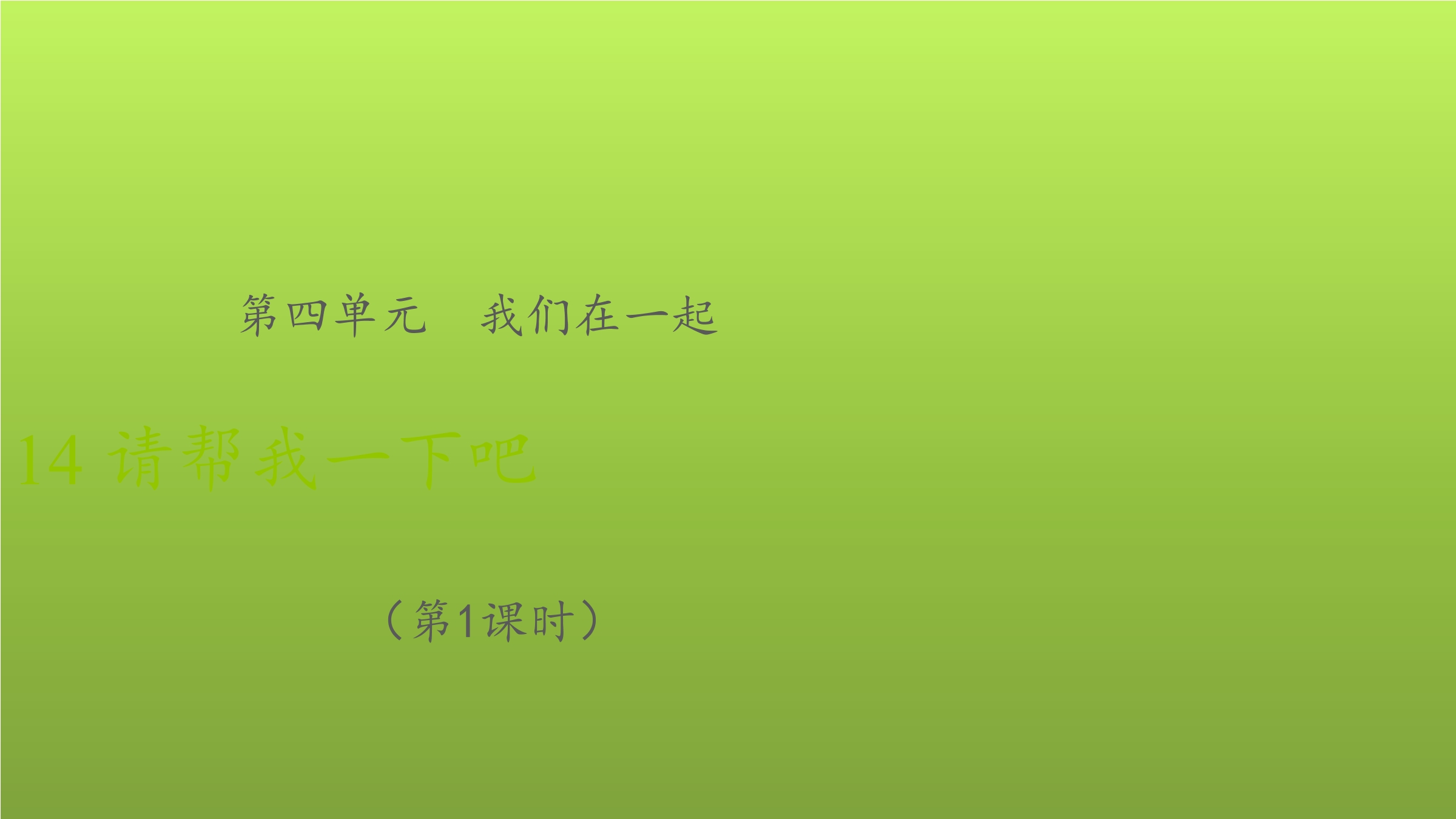 第四单元　我们在一起

14 请帮我一下吧

（第1课时）